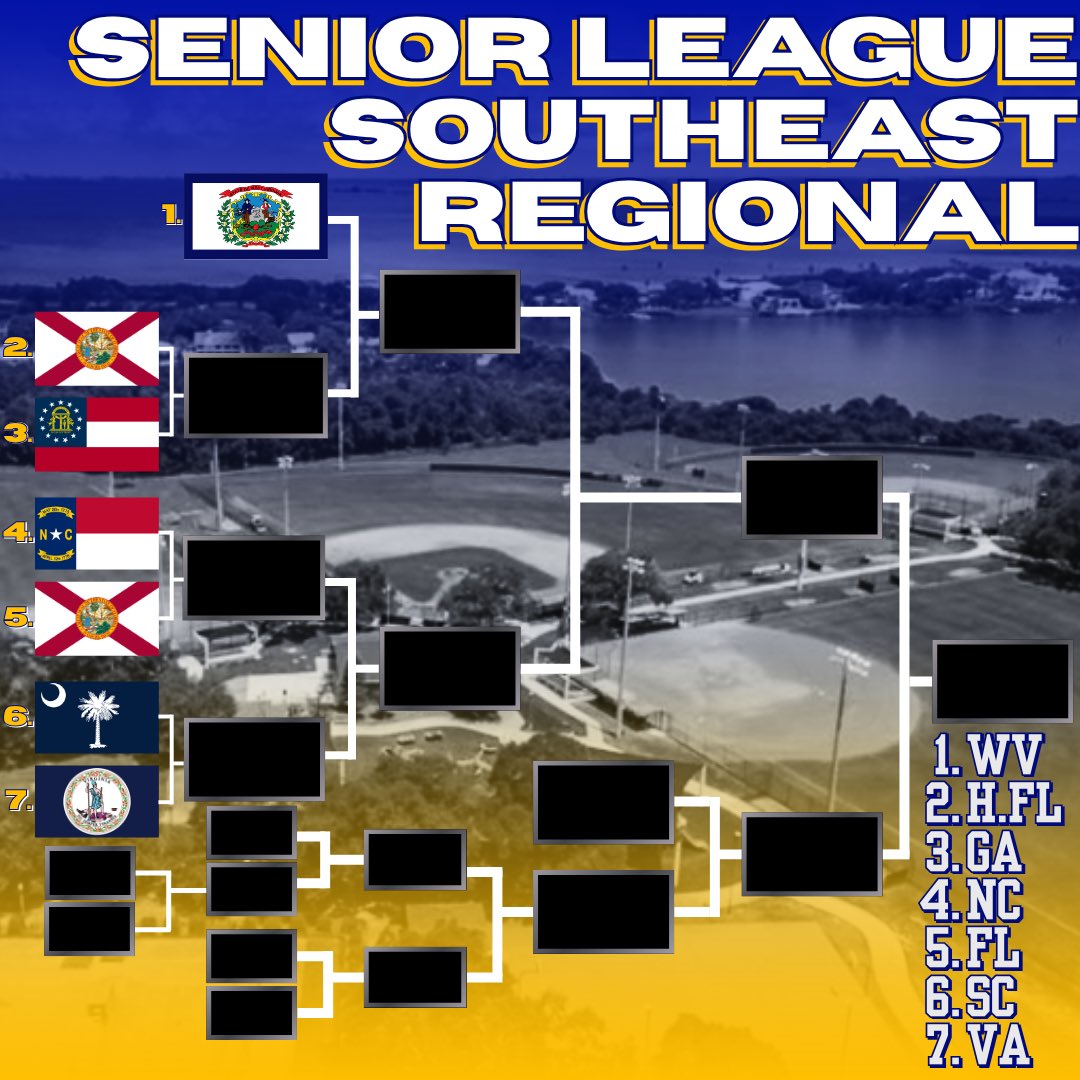 SENIOR LEAGUE
SOUTHEAST
REGIONAL

1.
2.
3.
4.
5.
6.
7.

1. WV
2. H.FL
3. GA
4. NC
5. FL
6. SC
7. VA